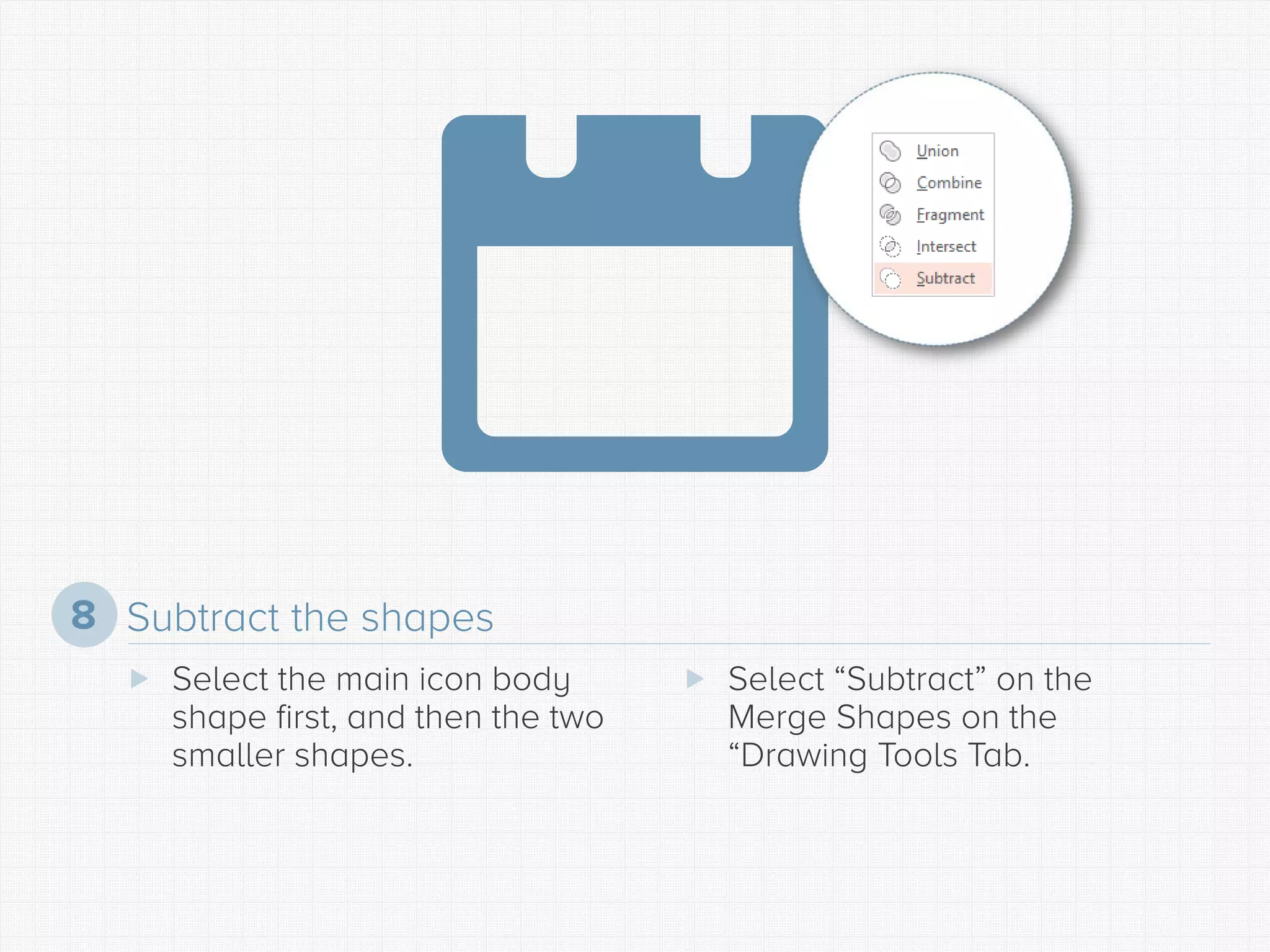 Union
Combine
Fragment
Intersect
Subtract

8 Subtract the shapes

Select the main icon body shape first, and then the two smaller shapes.

Select “Subtract” on the Merge Shapes on the “Drawing Tools Tab.